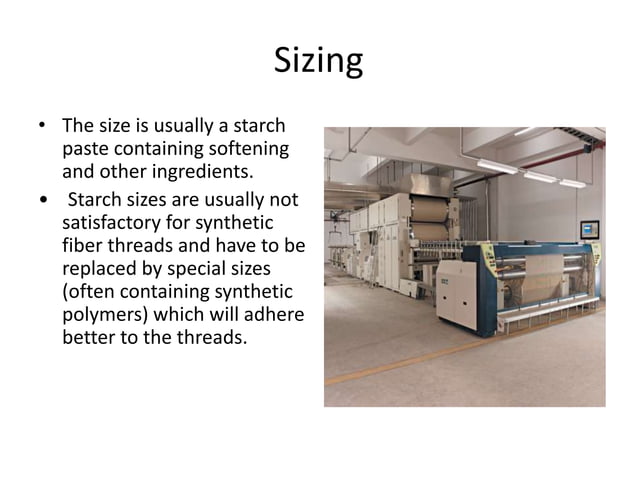 Sizing

• The size is usually a starch paste containing softening and other ingredients.

• Starch sizes are usually not satisfactory for synthetic fiber threads and have to be replaced by special sizes (often containing synthetic polymers) which will adhere better to the threads.